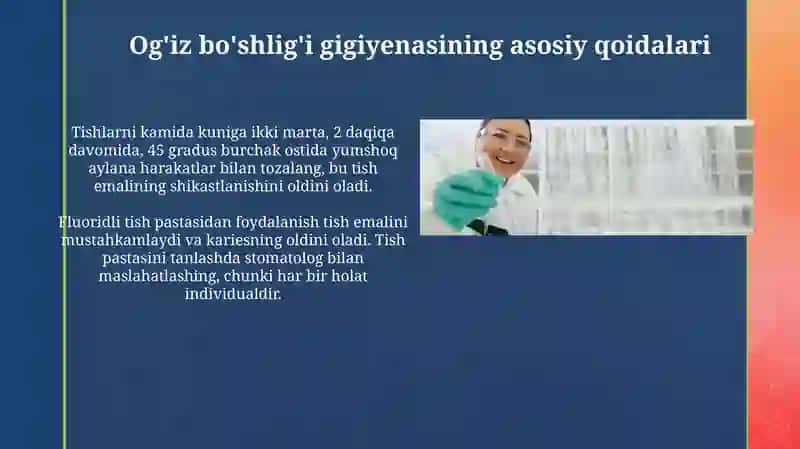 Og'iz bo'shlig'i gigiyenasining asosiy qoidalari

Tishlarni kamida kuniga ikki marta, 2 daqiqa davomida, 45 gradus burchak ostida yumshoq aylana harakatlar bilan tozalang, bu tish emalining shikastlanishini oldini oladi.

Fluoridli tish pastasidan foydalanish tish emalini mustahkamlaydi va kariesning oldini oladi. Tish pastasini tanlashda stomatolog bilan maslahatlashing, chunki har bir holat individualdir.